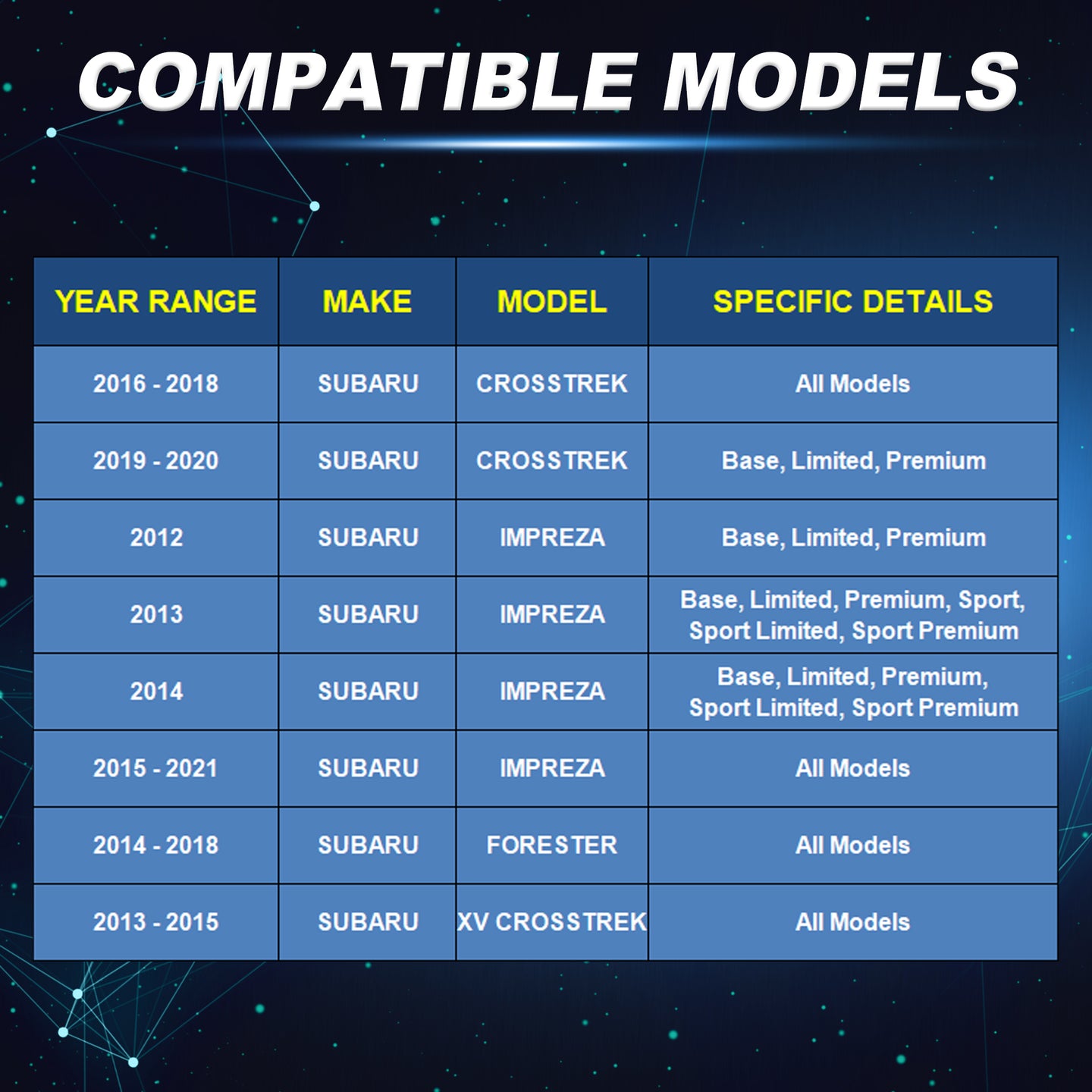 COMPATIBLE MODELS

| YEAR RANGE | MAKE | MODEL | SPECIFIC DETAILS |
|---|---|---|---|
| 2016 - 2018 | SUBARU | CROSSTREK | All Models |
| 2019 - 2020 | SUBARU | CROSSTREK | Base, Limited, Premium |
| 2012 | SUBARU | IMPREZA | Base, Limited, Premium |
| 2013 | SUBARU | IMPREZA | Base, Limited, Premium, Sport, Sport Limited, Sport Premium |
| 2014 | SUBARU | IMPREZA | Base, Limited, Premium, Sport Limited, Sport Premium |
| 2015 - 2021 | SUBARU | IMPREZA | All Models |
| 2014 - 2018 | SUBARU | FORESTER | All Models |
| 2013 - 2015 | SUBARU | XV CROSSTREK | All Models |